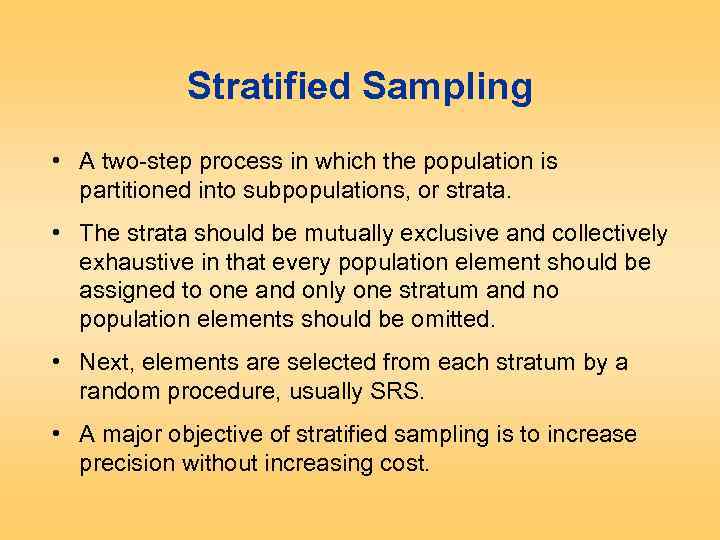 Stratified Sampling

• A two-step process in which the population is partitioned into subpopulations, or strata.

• The strata should be mutually exclusive and collectively exhaustive in that every population element should be assigned to one and only one stratum and no population elements should be omitted.

• Next, elements are selected from each stratum by a random procedure, usually SRS.

• A major objective of stratified sampling is to increase precision without increasing cost.